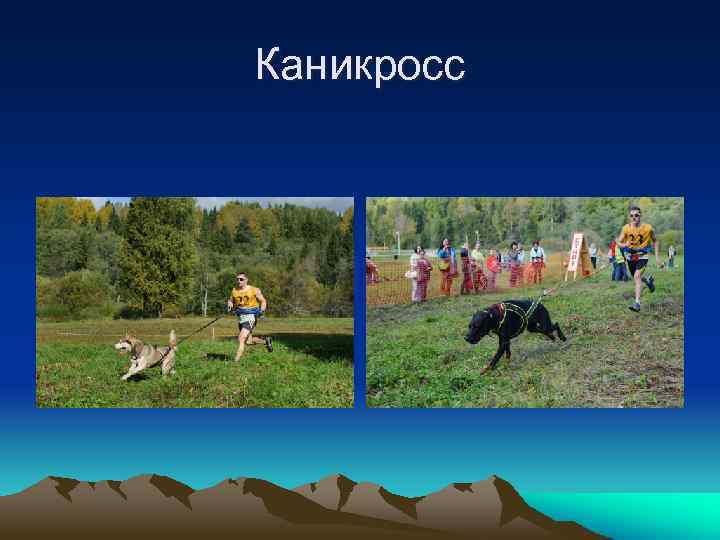 Каникросс